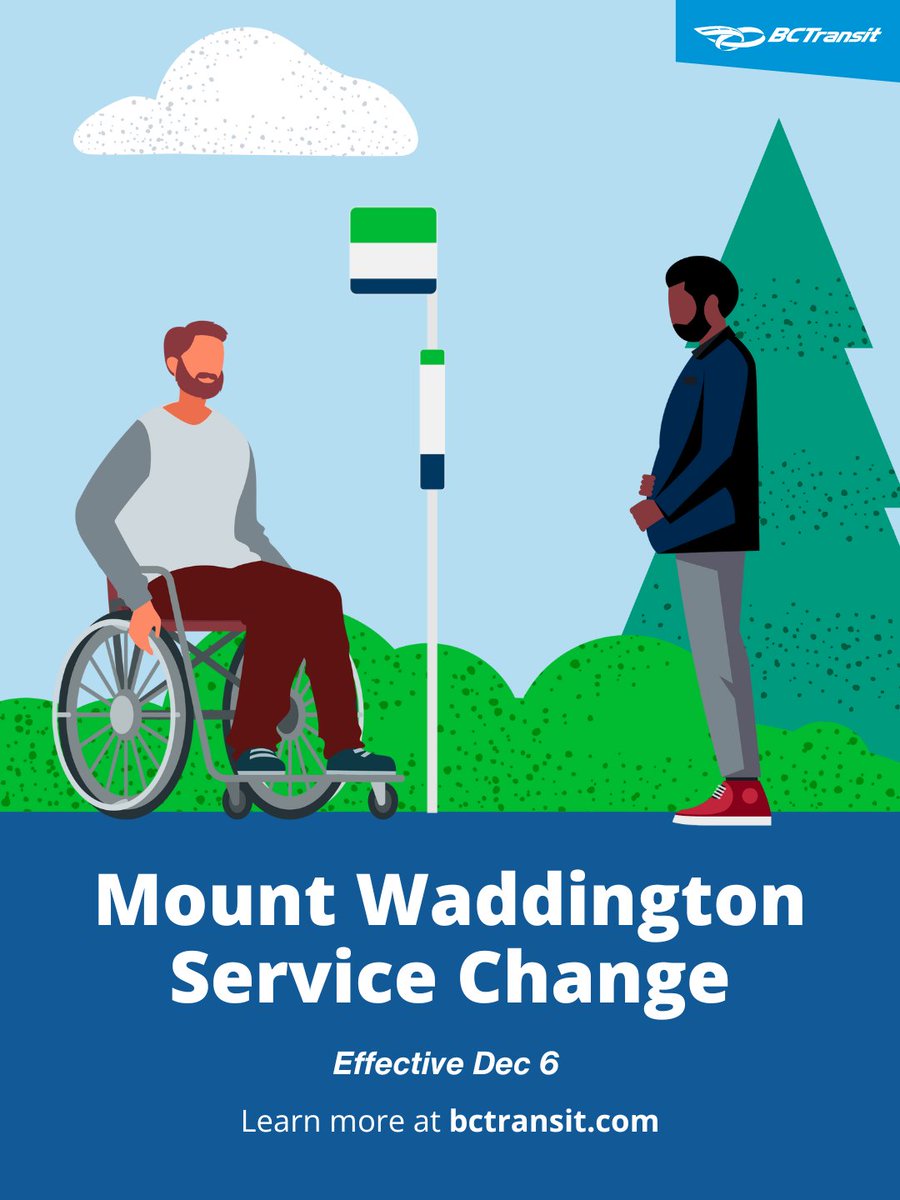 BCTransit

Mount Waddington Service Change

Effective Dec 6

Learn more at bctransit.com